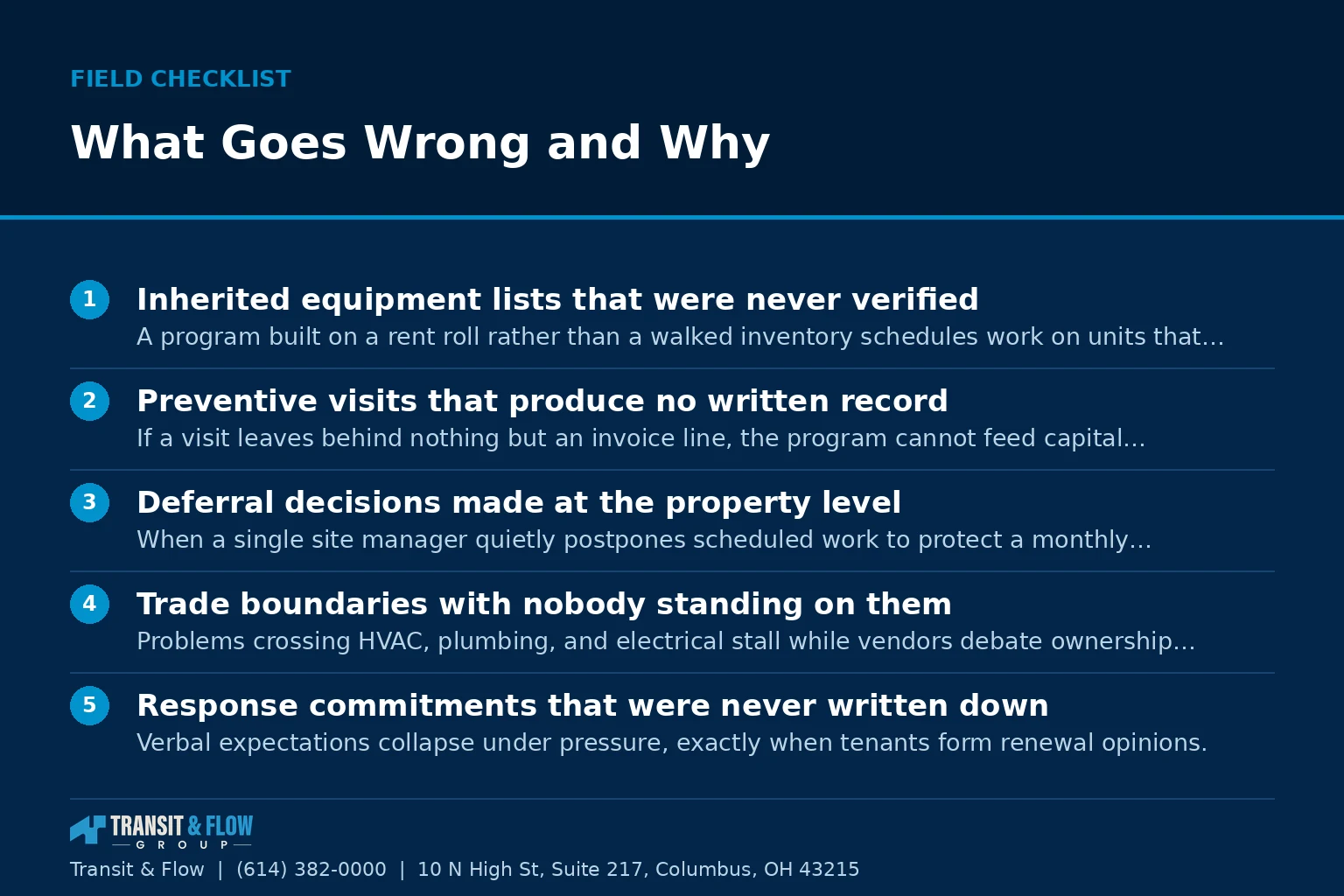 FIELD CHECKLIST

What Goes Wrong and Why

1 Inherited equipment lists that were never verified

A program built on a rent roll rather than a walked inventory schedules work on units that…

2 Preventive visits that produce no written record

If a visit leaves behind nothing but an invoice line, the program cannot feed capital…

3 Deferral decisions made at the property level

When a single site manager quietly postpones scheduled work to protect a monthly…

4 Trade boundaries with nobody standing on them

Problems crossing HVAC, plumbing, and electrical stall while vendors debate ownership…

5 Response commitments that were never written down

Verbal expectations collapse under pressure, exactly when tenants form renewal opinions.

TRANSIT & FLOW GROUP

Transit & Flow | (614) 382-0000 | 10 N High St, Suite 217, Columbus, OH 43215